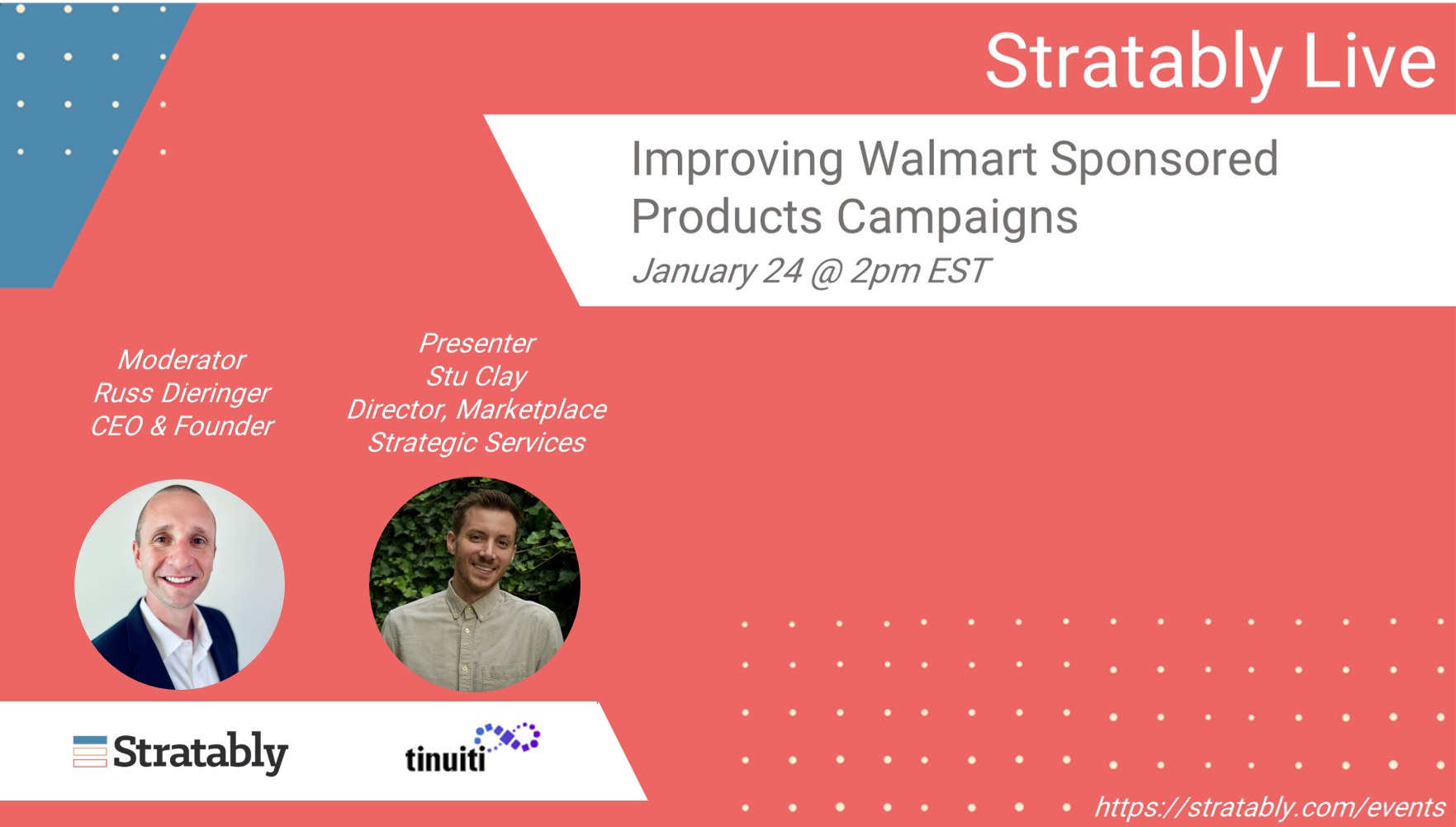 Stratably Live

Improving Walmart Sponsored Products Campaigns
January 24 @ 2pm EST

Moderator
Russ Dieringer
CEO & Founder

Presenter
Stu Clay
Director, Marketplace Strategic Services

Stratably

tinuiti

https://stratably.com/events